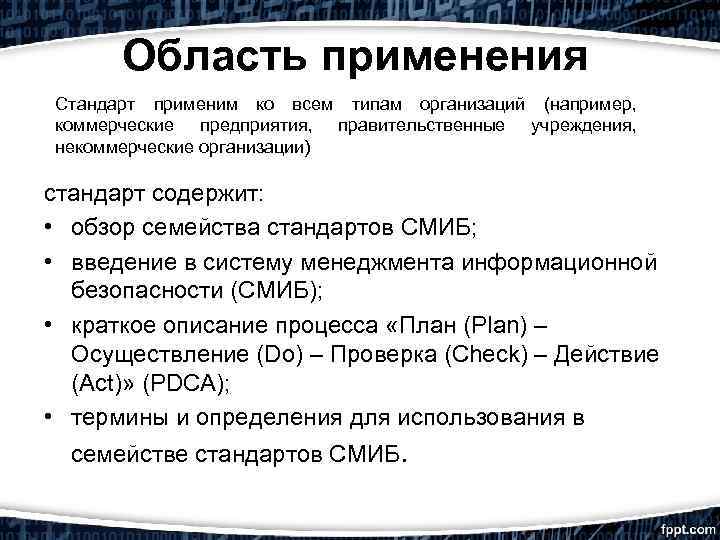 Область применения

Стандарт применим ко всем типам организаций (например, коммерческие предприятия, правительственные учреждения, некоммерческие организации)

стандарт содержит:

• обзор семейства стандартов СМИБ;
• введение в систему менеджмента информационной безопасности (СМИБ);
• краткое описание процесса «План (Plan) – Осуществление (Do) – Проверка (Check) – Действие (Act)» (PDCA);
• термины и определения для использования в семействе стандартов СМИБ.

fppt.com